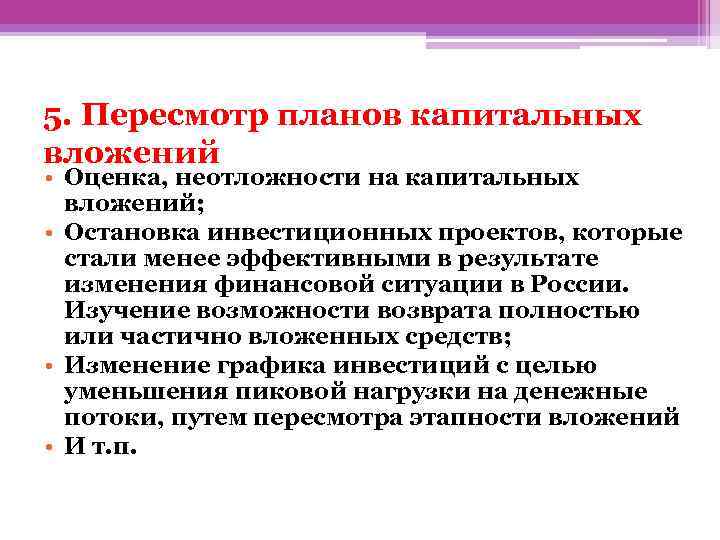 5. Пересмотр планов капитальных вложений

• Оценка, неотложности на капитальных вложений;
• Остановка инвестиционных проектов, которые стали менее эффективными в результате изменения финансовой ситуации в России. Изучение возможности возврата полностью или частично вложенных средств;
• Изменение графика инвестиций с целью уменьшения пиковой нагрузки на денежные потоки, путем пересмотра этапности вложений
• И т.п.